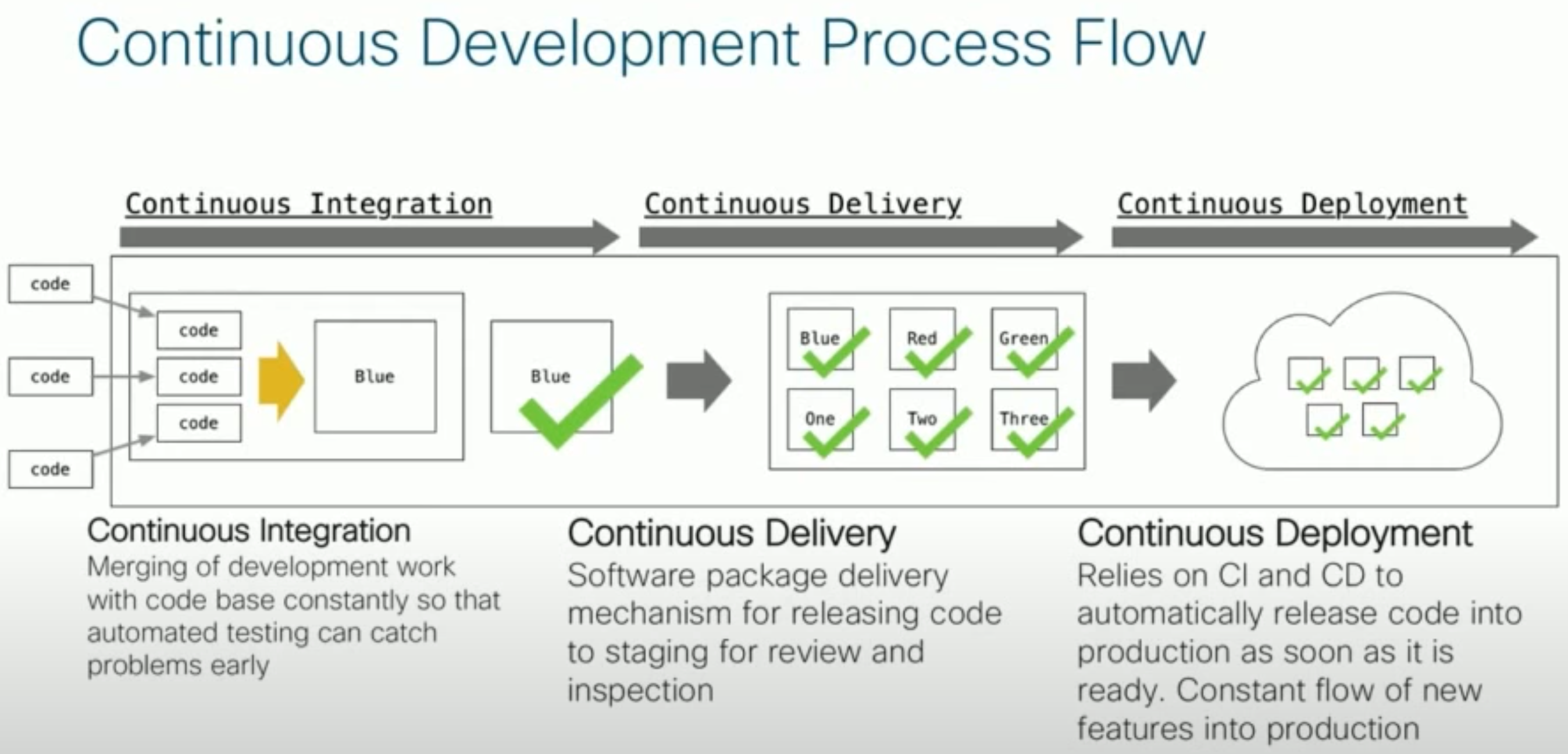 Continuous Development Process Flow

Continuous Integration

Continuous Delivery

Continuous Deployment

code

code

code

code

code

code

Blue

Blue

Blue

Red

Green

One

Two

Three

Continuous Integration
Merging of development work with code base constantly so that automated testing can catch problems early

Continuous Delivery
Software package delivery mechanism for releasing code to staging for review and inspection

Continuous Deployment
Relies on CI and CD to automatically release code into production as soon as it is ready. Constant flow of new features into production